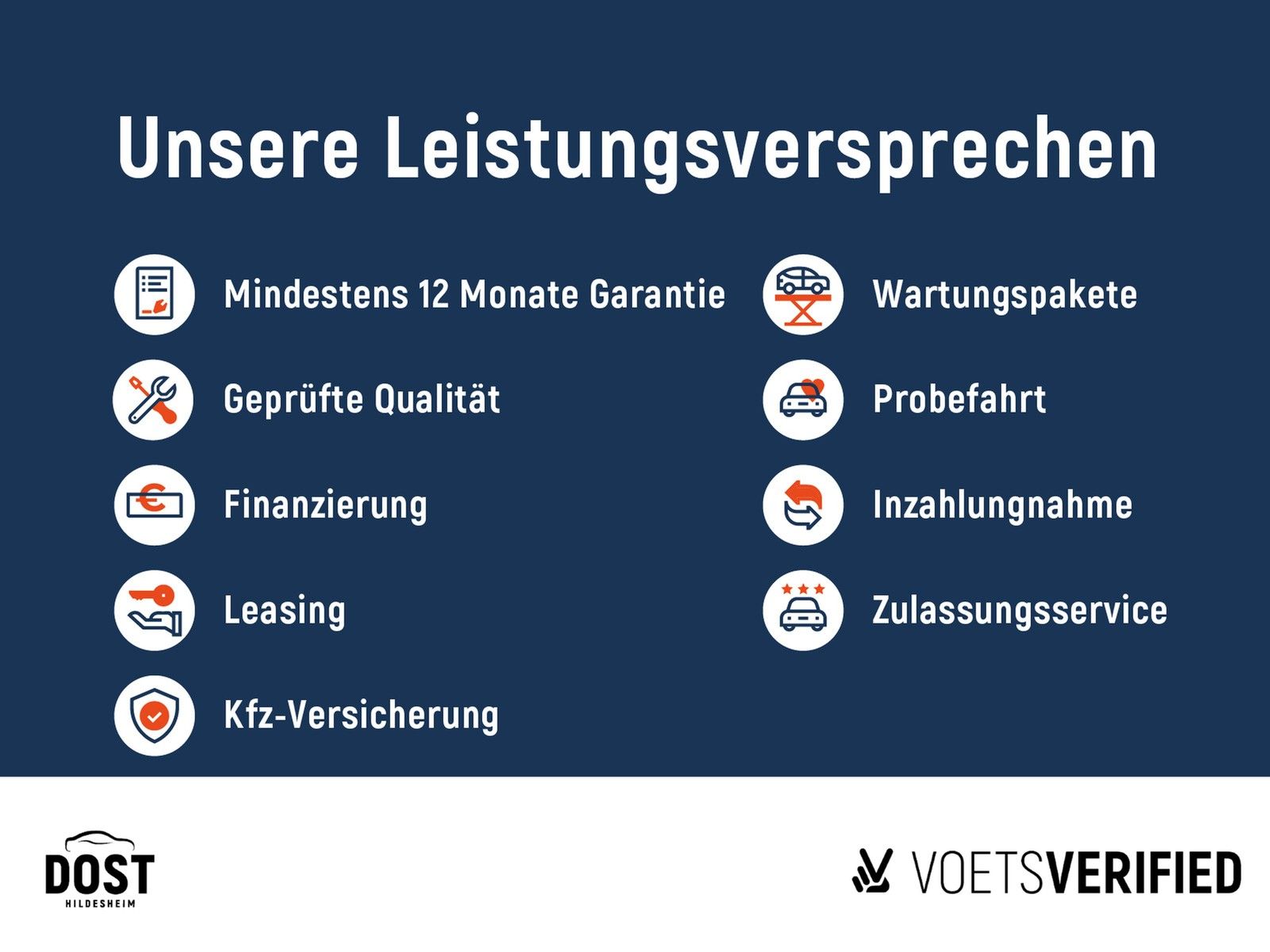 Unsere Leistungsversprechen

Mindestens 12 Monate Garantie

Geprüfte Qualität

Finanzierung

Leasing

Kfz-Versicherung

Wartungspakete

Probefahrt

Inzahlungnahme

Zulassungsservice

DOST
HILDESHEIM

VOETSVERIFIED